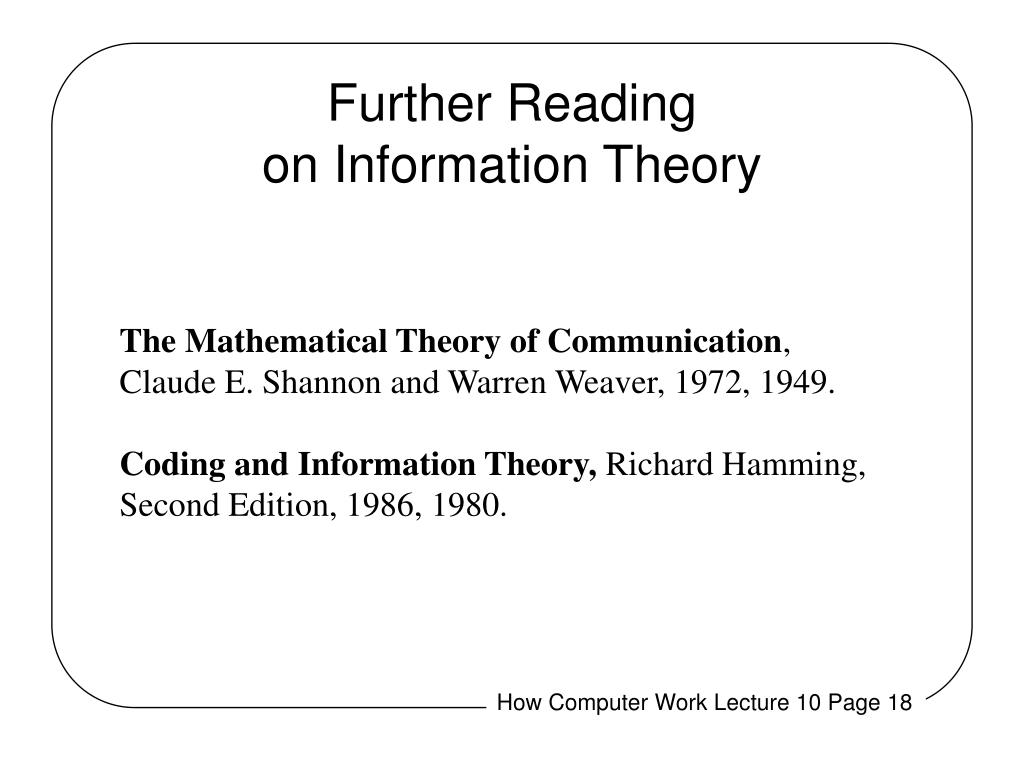 Further Reading
on Information Theory

The Mathematical Theory of Communication, Claude E. Shannon and Warren Weaver, 1972, 1949.

Coding and Information Theory, Richard Hamming, Second Edition, 1986, 1980.

How Computer Work Lecture 10 Page 18